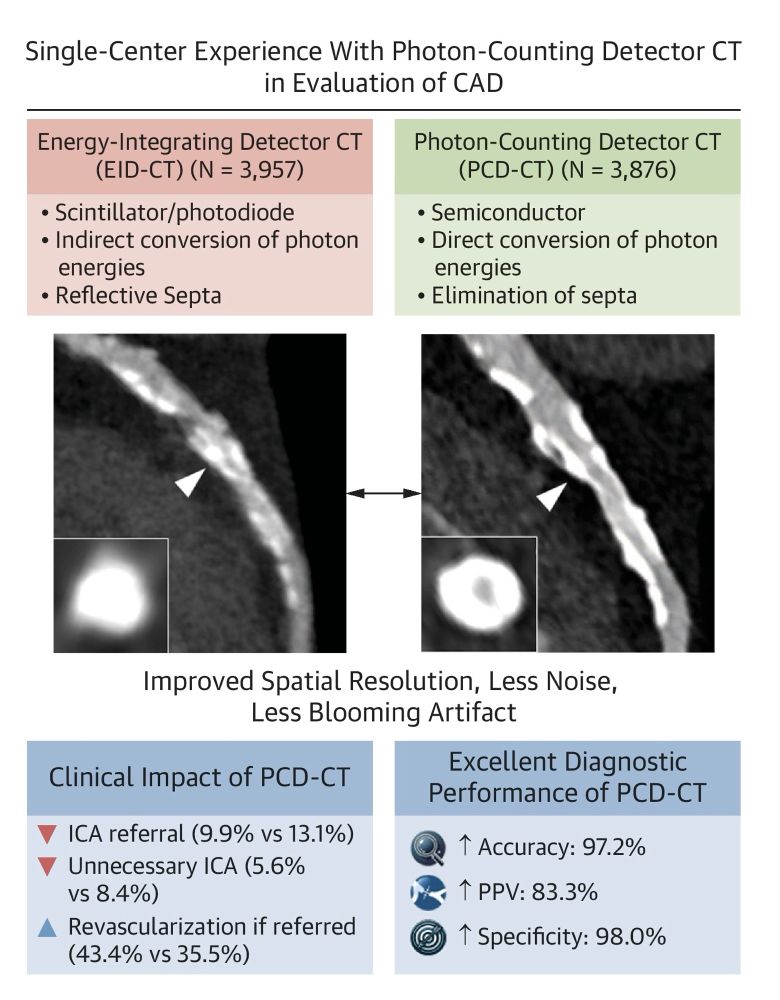 Single-Center Experience With Photon-Counting Detector CT in Evaluation of CAD

Energy-Integrating Detector CT (EID-CT) (N = 3,957)

• Scintillator/photodiode
• Indirect conversion of photon energies
• Reflective Septa

Photon-Counting Detector CT (PCD-CT) (N = 3,876)

• Semiconductor
• Direct conversion of photon energies
• Elimination of septa

Improved Spatial Resolution, Less Noise, Less Blooming Artifact

Clinical Impact of PCD-CT

▼ ICA referral (9.9% vs 13.1%)
▼ Unnecessary ICA (5.6% vs 8.4%)
▲ Revascularization if referred (43.4% vs 35.5%)

Excellent Diagnostic Performance of PCD-CT

↑ Accuracy: 97.2%
↑ PPV: 83.3%
↑ Specificity: 98.0%